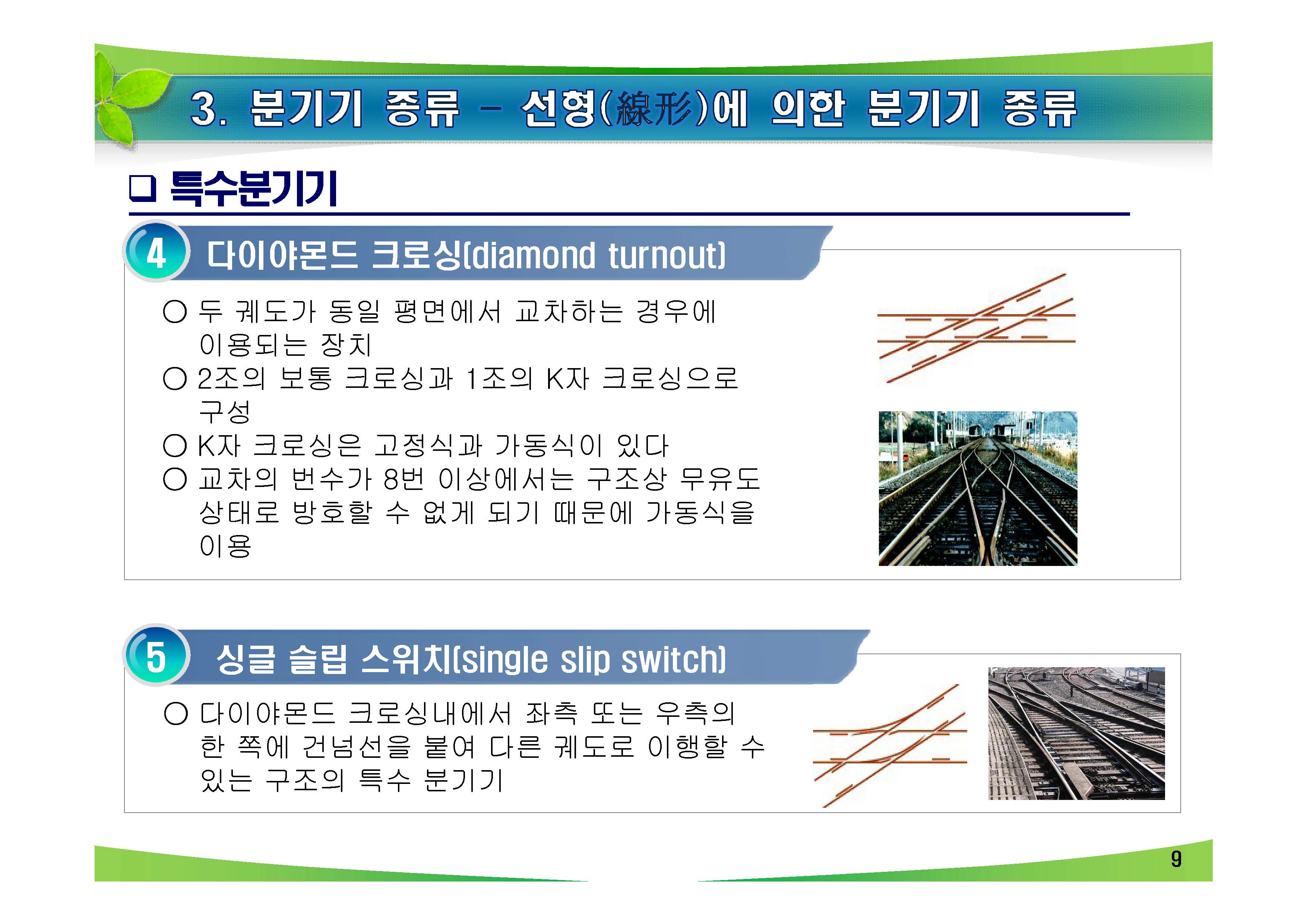 3. 분기기 종류 – 선형(線形)에 의한 분기기 종류

❑ 특수분기기

4 다이야몬드 크로싱(diamond turnout)

○ 두 궤도가 동일 평면에서 교차하는 경우에 이용되는 장치
○ 2조의 보통 크로싱과 1조의 K자 크로싱으로 구성
○ K자 크로싱은 고정식과 가동식이 있다
○ 교차의 번수가 8번 이상에서는 구조상 무유도 상태로 방호할 수 없게 되기 때문에 가동식을 이용

5 싱글 슬립 스위치(single slip switch)

○ 다이야몬드 크로싱내에서 좌측 또는 우측의 한 쪽에 건넘선을 붙여 다른 궤도로 이행할 수 있는 구조의 특수 분기기

9